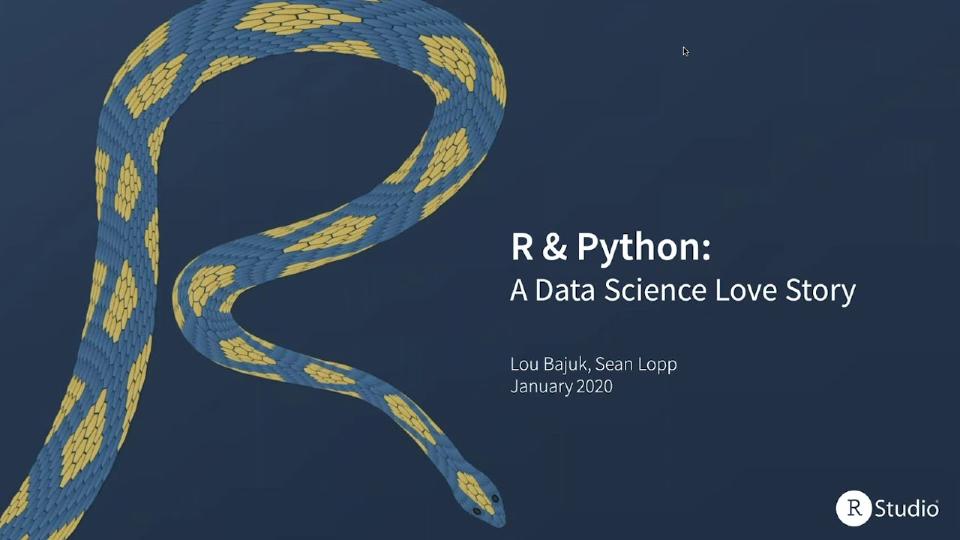 R & Python:
A Data Science Love Story

Lou Bajuk, Sean Lopp
January 2020

R Studio